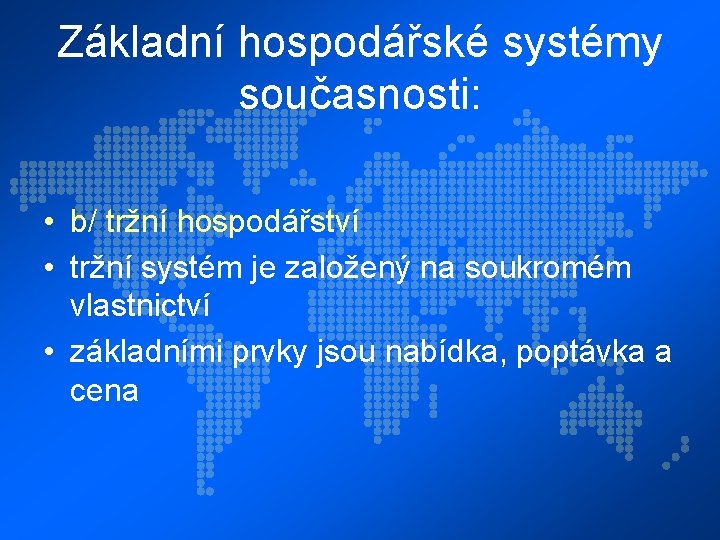 Základní hospodářské systémy současnosti:

• b/ tržní hospodářství
• tržní systém je založený na soukromém vlastnictví
• základními prvky jsou nabídka, poptávka a cena